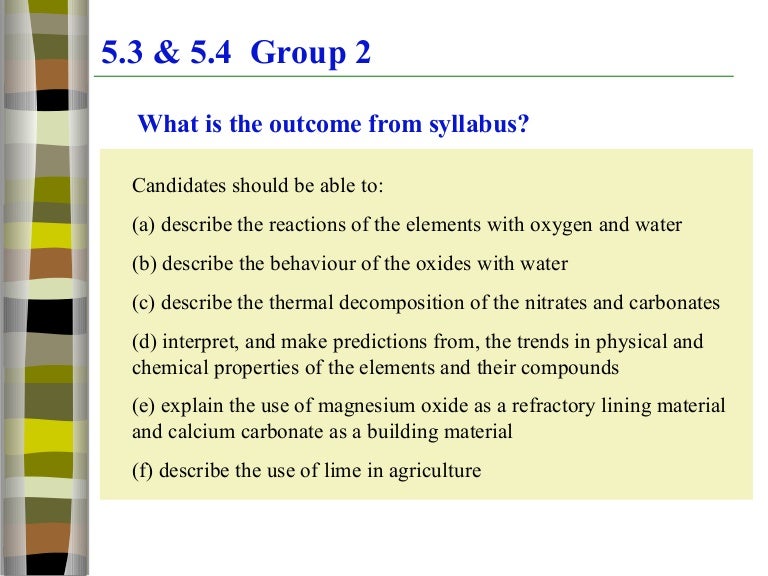 5.3 & 5.4 Group 2

What is the outcome from syllabus?

Candidates should be able to:

(a) describe the reactions of the elements with oxygen and water

(b) describe the behaviour of the oxides with water

(c) describe the thermal decomposition of the nitrates and carbonates

(d) interpret, and make predictions from, the trends in physical and chemical properties of the elements and their compounds

(e) explain the use of magnesium oxide as a refractory lining material and calcium carbonate as a building material

(f) describe the use of lime in agriculture